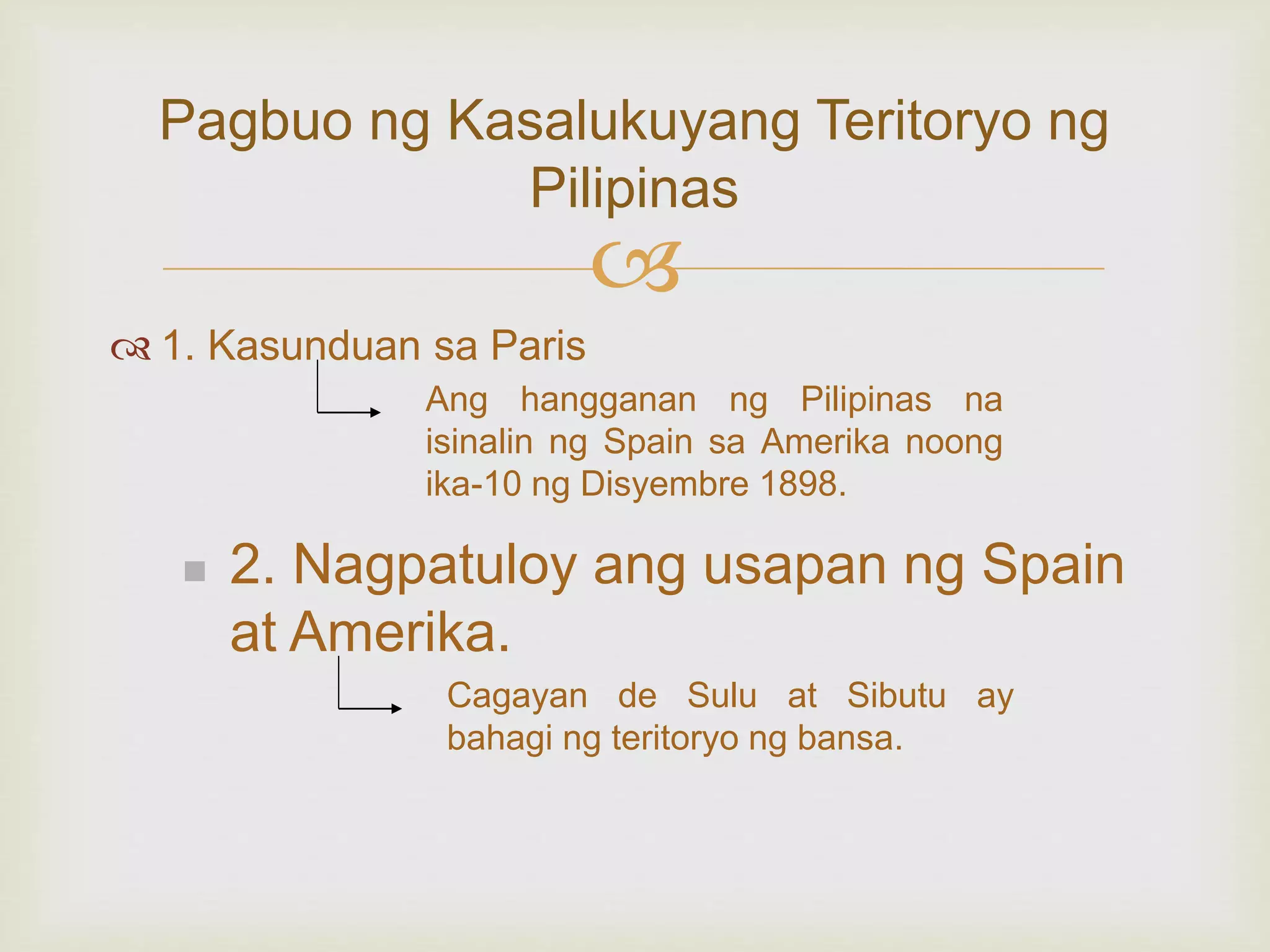 Pagbuo ng Kasalukuyang Teritoryo ng Pilipinas

1. Kasunduan sa Paris

Ang hangganan ng Pilipinas na isinalin ng Spain sa Amerika noong ika-10 ng Disyembre 1898.

2. Nagpatuloy ang usapan ng Spain at Amerika.

Cagayan de Sulu at Sibutu ay bahagi ng teritoryo ng bansa.